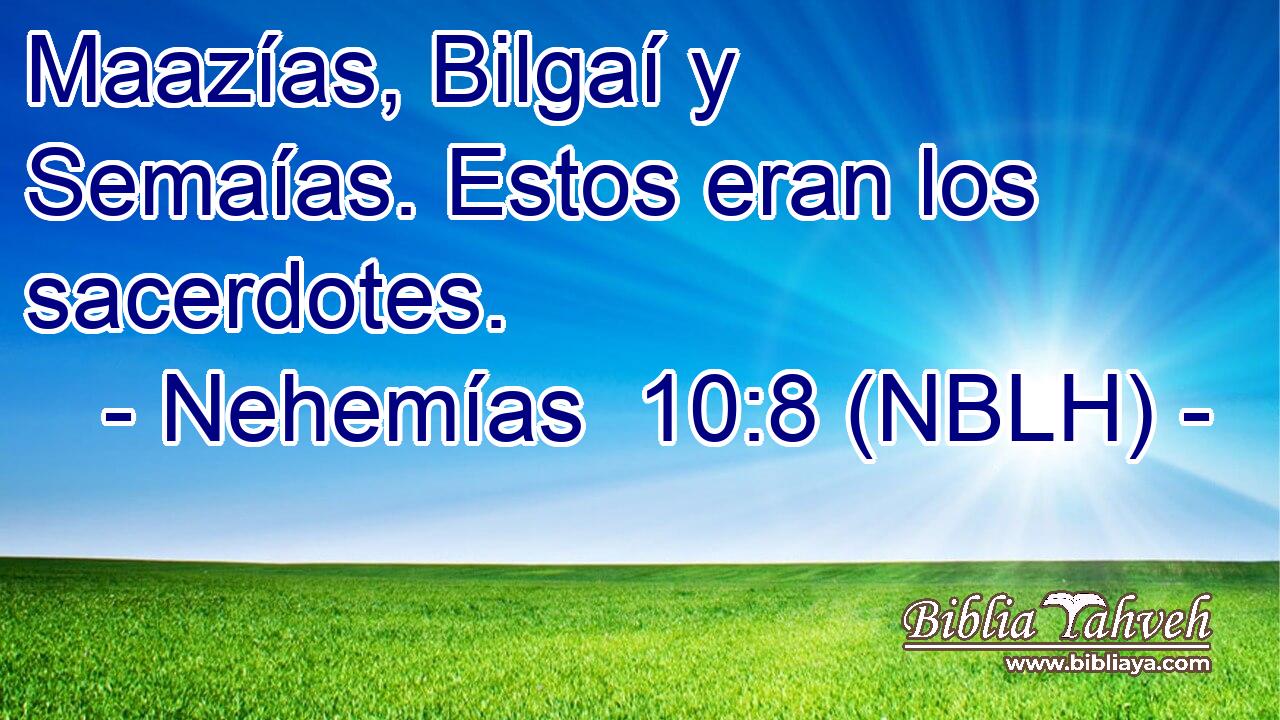 Maazías, Bilgaí y Semaías. Estos eran los sacerdotes.
- Nehemías 10:8 (NBLH) -

Biblia Yahveh
www.bibliaya.com